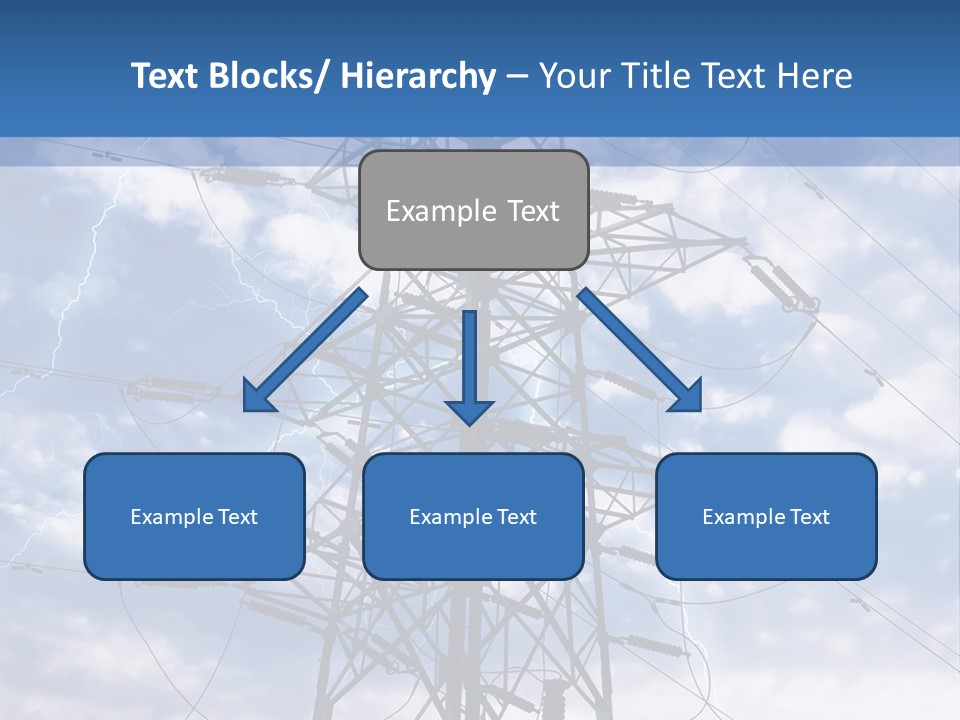 Text Blocks/ Hierarchy – Your Title Text Here

Example Text

Example Text

Example Text

Example Text